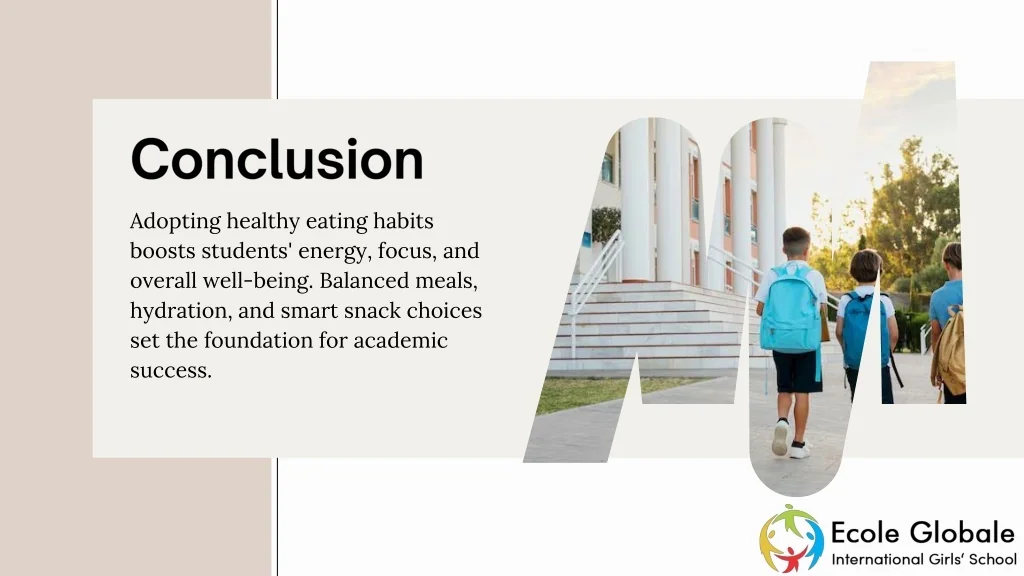 Conclusion

Adopting healthy eating habits boosts students' energy, focus, and overall well-being. Balanced meals, hydration, and smart snack choices set the foundation for academic success.

Ecole Globale
International Girls' School